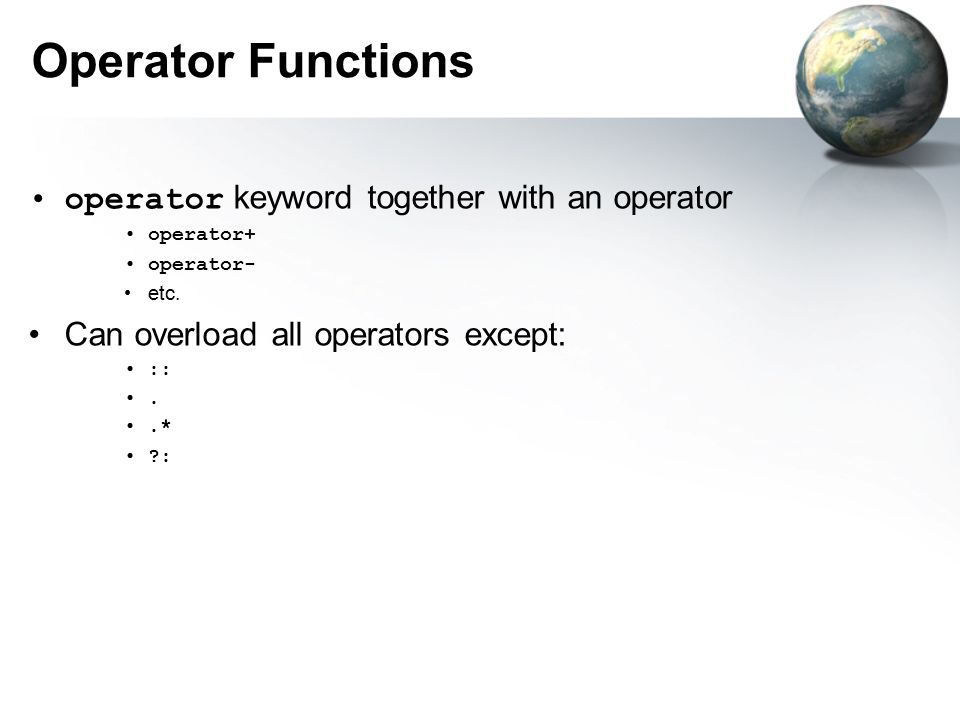 Operator Functions

• operator keyword together with an operator
  • operator+
  • operator-
  • etc.

• Can overload all operators except:
  • ::
  • .
  • .*
  • ?: